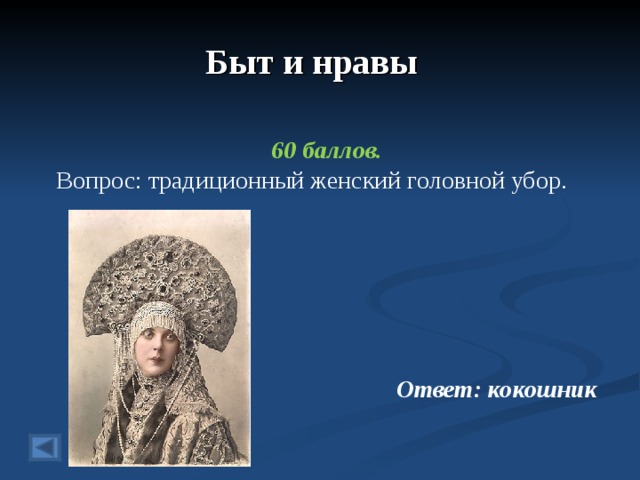 Быт и нравы

60 баллов.
Вопрос: традиционный женский головной убор.

Ответ: кокошник